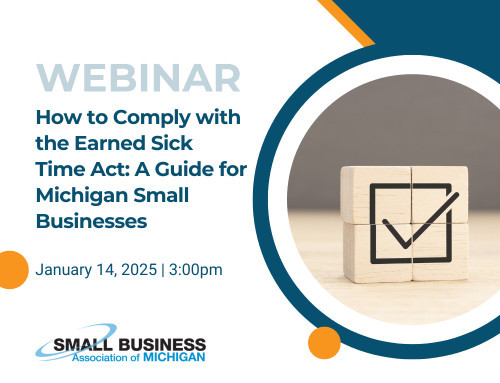 WEBINAR

How to Comply with the Earned Sick Time Act: A Guide for Michigan Small Businesses

January 14, 2025 | 3:00pm

SMALL BUSINESS
Association of MICHIGAN